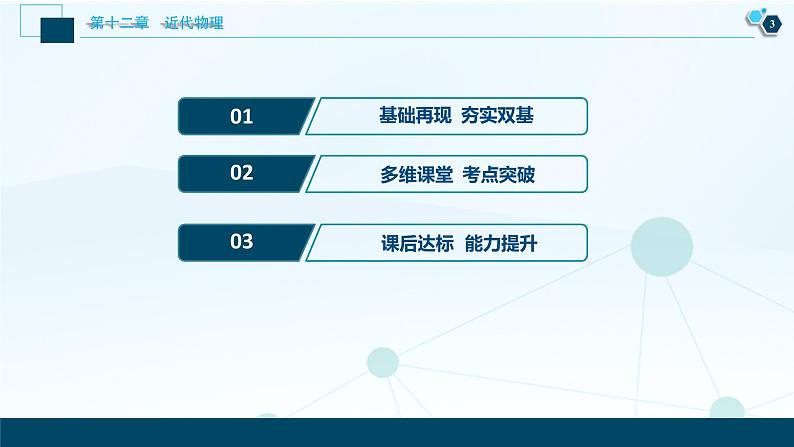 第十二章　近代物理

3

01　基础再现　夯实双基

02　多维课堂　考点突破

03　课后达标　能力提升